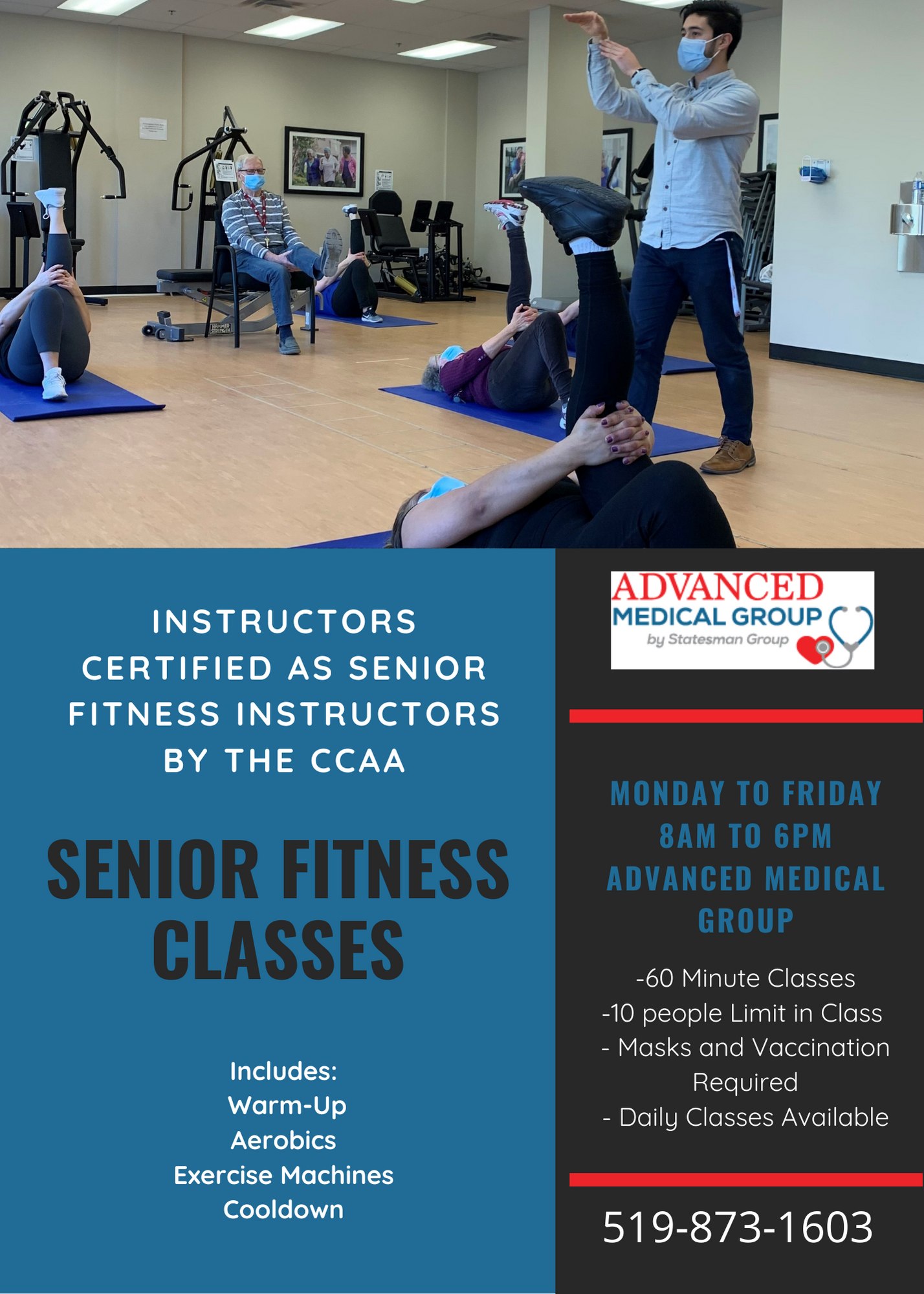 HAMMER STRENGTH

INSTRUCTORS CERTIFIED AS SENIOR FITNESS INSTRUCTORS BY THE CCAA

SENIOR FITNESS CLASSES

Includes:
Warm-Up
Aerobics
Exercise Machines
Cooldown

ADVANCED MEDICAL GROUP
by Statesman Group

MONDAY TO FRIDAY
8AM TO 6PM
ADVANCED MEDICAL GROUP

-60 Minute Classes
-10 people Limit in Class
- Masks and Vaccination Required
- Daily Classes Available

519-873-1603